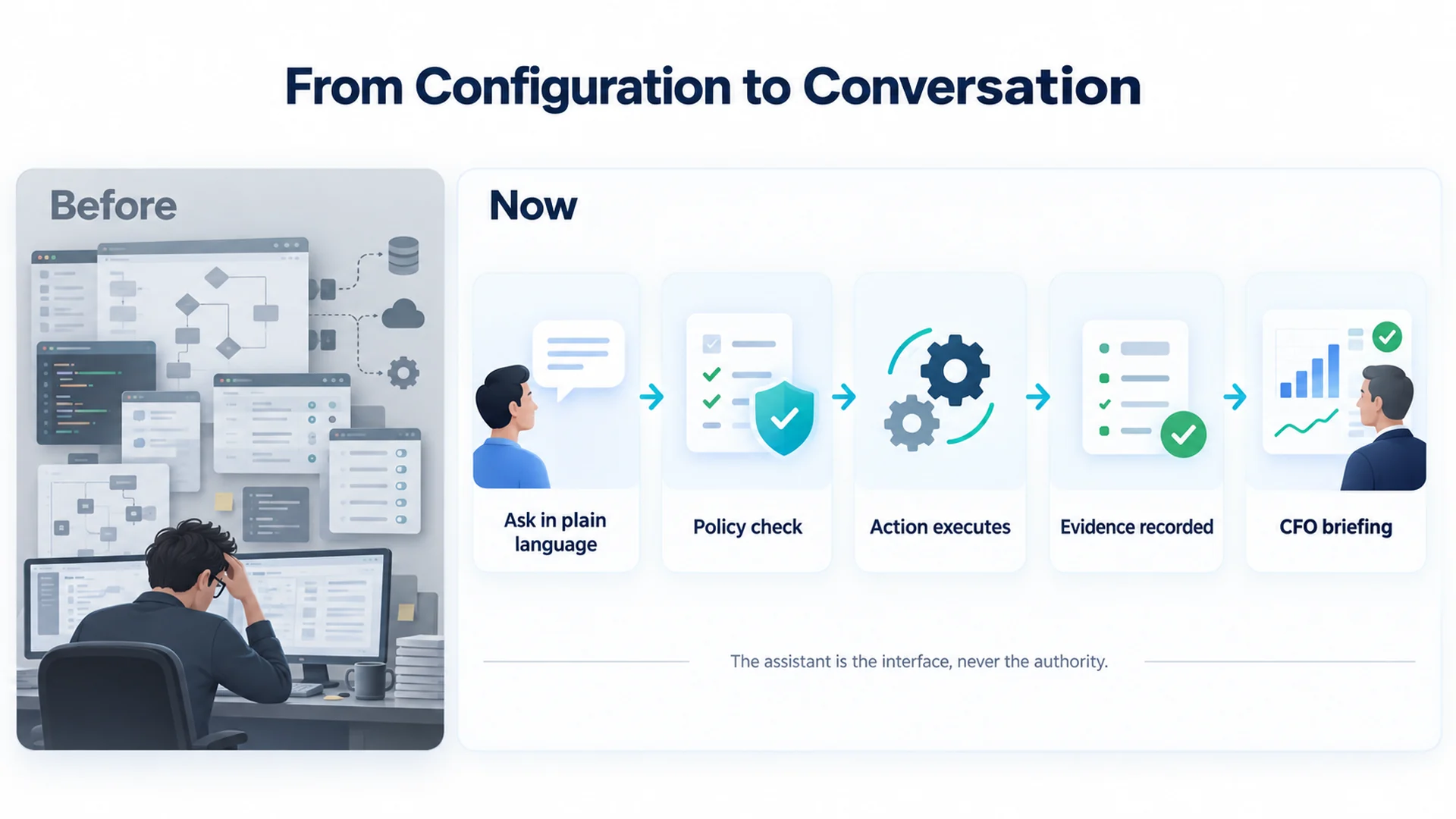 From Configuration to Conversation

Before

Now

Ask in plain language

Policy check

Action executes

Evidence recorded

CFO briefing

The assistant is the interface, never the authority.